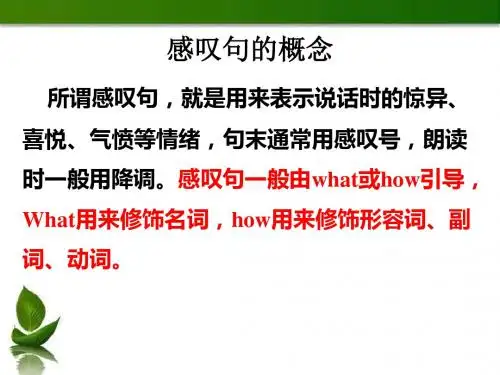 感叹句的概念

所谓感叹句，就是用来表示说话时的惊异、喜悦、气愤等情绪，句末通常用感叹号，朗读时一般用降调。感叹句一般由what或how引导，What用来修饰名词，how用来修饰形容词、副词、动词。